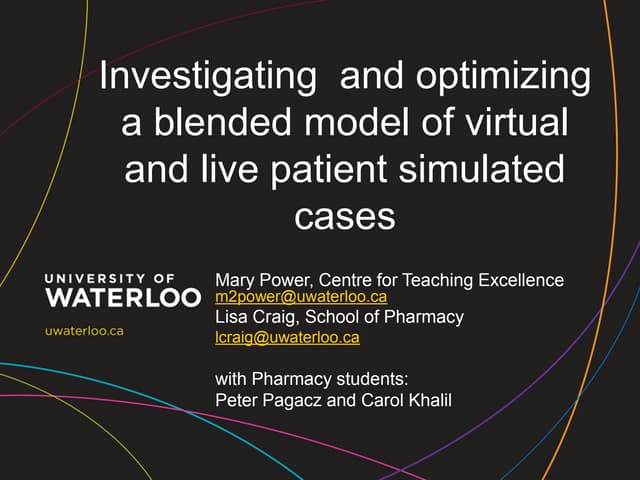 Investigating and optimizing a blended model of virtual and live patient simulated cases

UNIVERSITY OF
WATERLOO

uwaterloo.ca

Mary Power, Centre for Teaching Excellence
m2power@uwaterloo.ca
Lisa Craig, School of Pharmacy
lcraig@uwaterloo.ca

with Pharmacy students:
Peter Pagacz and Carol Khalil